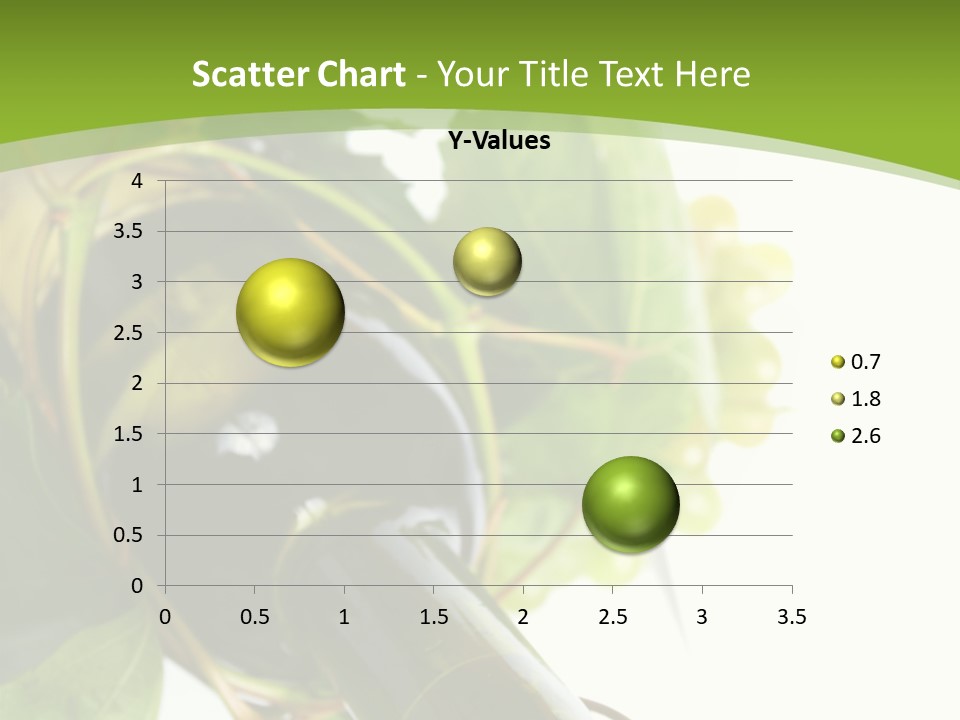 Scatter Chart - Your Title Text Here

Y-Values

4
3.5
3
2.5
2
1.5
1
0.5
0

0 0.5 1 1.5 2 2.5 3 3.5

0.7
1.8
2.6